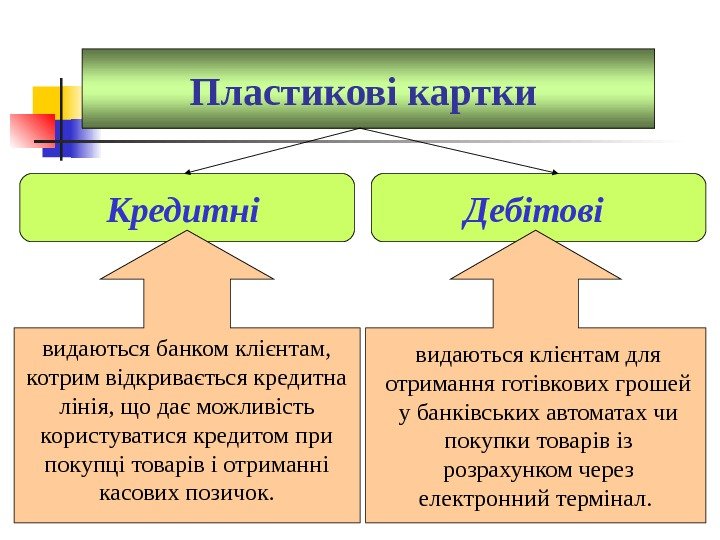 Пластикові картки

Кредитні

Дебітові

видаються банком клієнтам, котрим відкривається кредитна лінія, що дає можливість користуватися кредитом при покупці товарів і отриманні касових позичок.

видаються клієнтам для отримання готівкових грошей у банківських автоматах чи покупки товарів із розрахунком через електронний термінал.